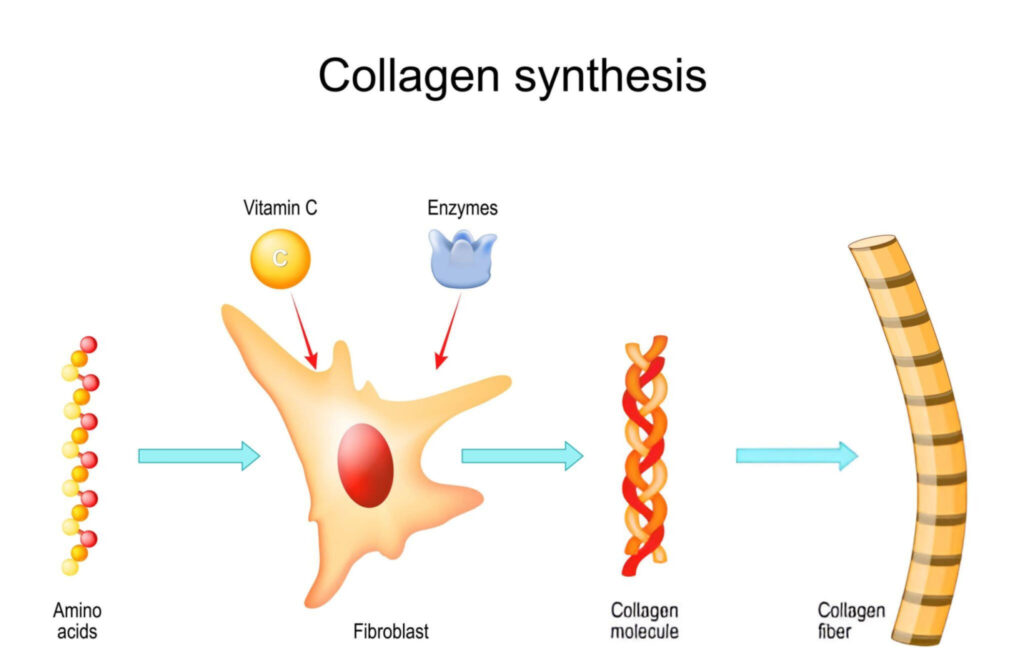 Collagen synthesis

Vitamin C

C

Enzymes

Amino acids

Fibroblast

Collagen molecule

Collagen fiber